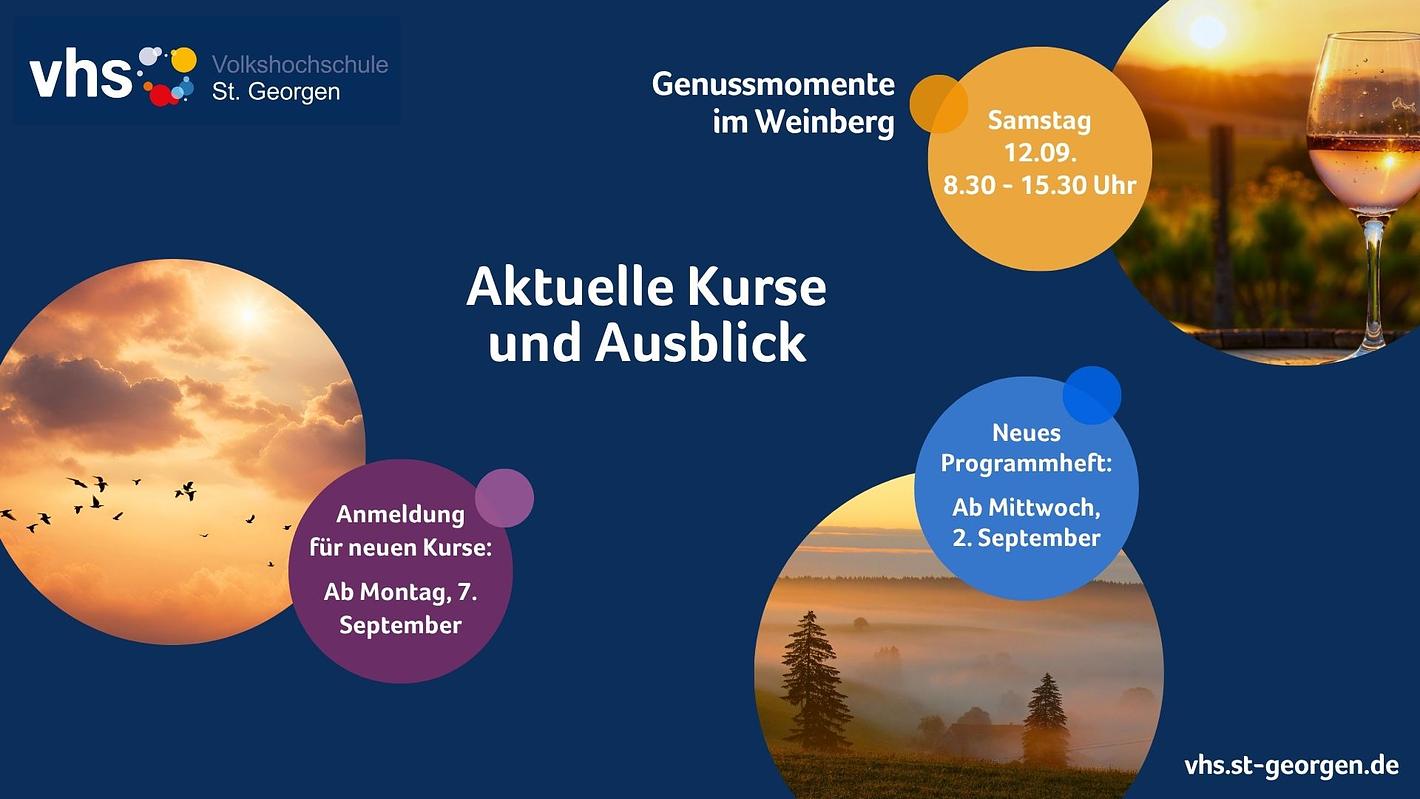 vhs Volkshochschule St. Georgen

Genussmomente im Weinberg

Samstag 12.09. 8.30 - 15.30 Uhr

Aktuelle Kurse und Ausblick

Anmeldung für neuen Kurse:

Ab Montag, 7. September

Neues Programmheft:

Ab Mittwoch, 2. September

vhs.st-georgen.de